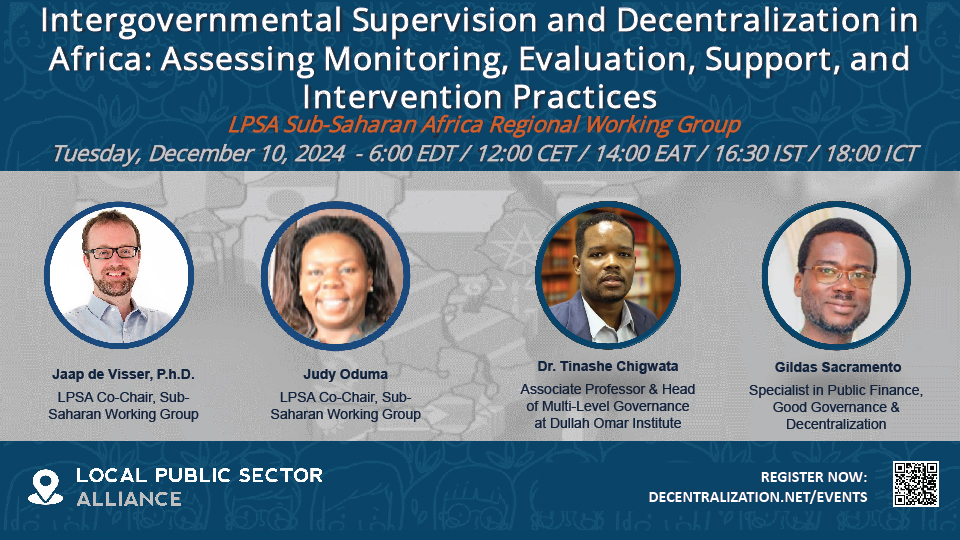 Intergovernmental Supervision and Decentralization in Africa: Assessing Monitoring, Evaluation, Support, and Intervention Practices

LPSA Sub-Saharan Africa Regional Working Group

Tuesday, December 10, 2024 - 6:00 EDT / 12:00 CET / 14:00 EAT / 16:30 IST / 18:00 ICT

Jaap de Visser, P.h.D.
LPSA Co-Chair, Sub-Saharan Working Group

Judy Oduma
LPSA Co-Chair, Sub-Saharan Working Group

Dr. Tinashe Chigwata
Associate Professor & Head of Multi-Level Governance at Dullah Omar Institute

Gildas Sacramento
Specialist in Public Finance, Good Governance & Decentralization

LOCAL PUBLIC SECTOR ALLIANCE

REGISTER NOW:
DECENTRALIZATION.NET/EVENTS